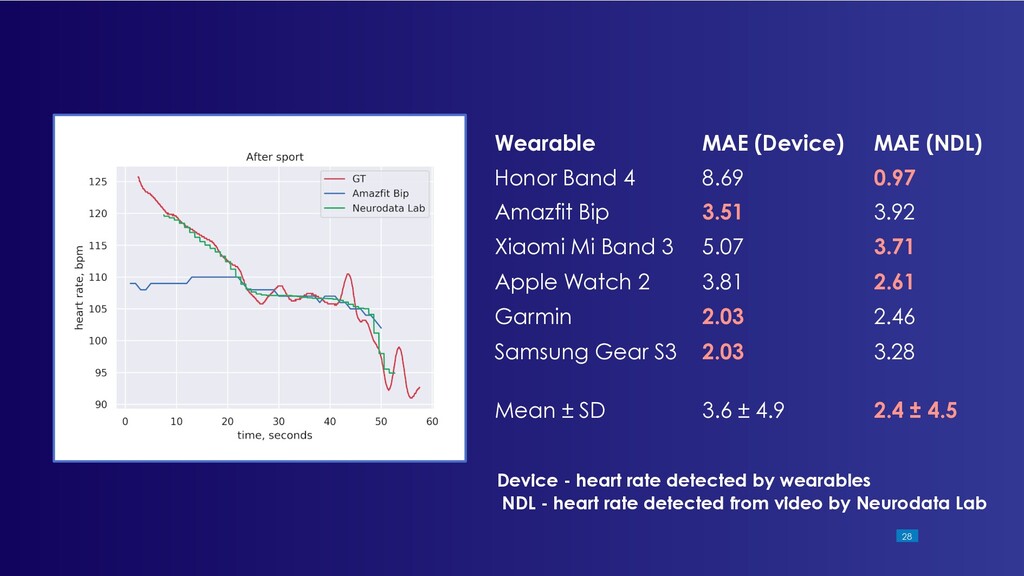 After sport

GT
Amazfit Bip
Neurodata Lab

heart rate, bpm

125
120
115
110
105
100
95
90

0 10 20 30 40 50 60
time, seconds

| Wearable | MAE (Device) | MAE (NDL) |
|---|---|---|
| Honor Band 4 | 8.69 | 0.97 |
| Amazfit Bip | 3.51 | 3.92 |
| Xiaomi Mi Band 3 | 5.07 | 3.71 |
| Apple Watch 2 | 3.81 | 2.61 |
| Garmin | 2.03 | 2.46 |
| Samsung Gear S3 | 2.03 | 3.28 |
| Mean ± SD | 3.6 ± 4.9 | 2.4 ± 4.5 |

Device - heart rate detected by wearables
NDL - heart rate detected from video by Neurodata Lab

28